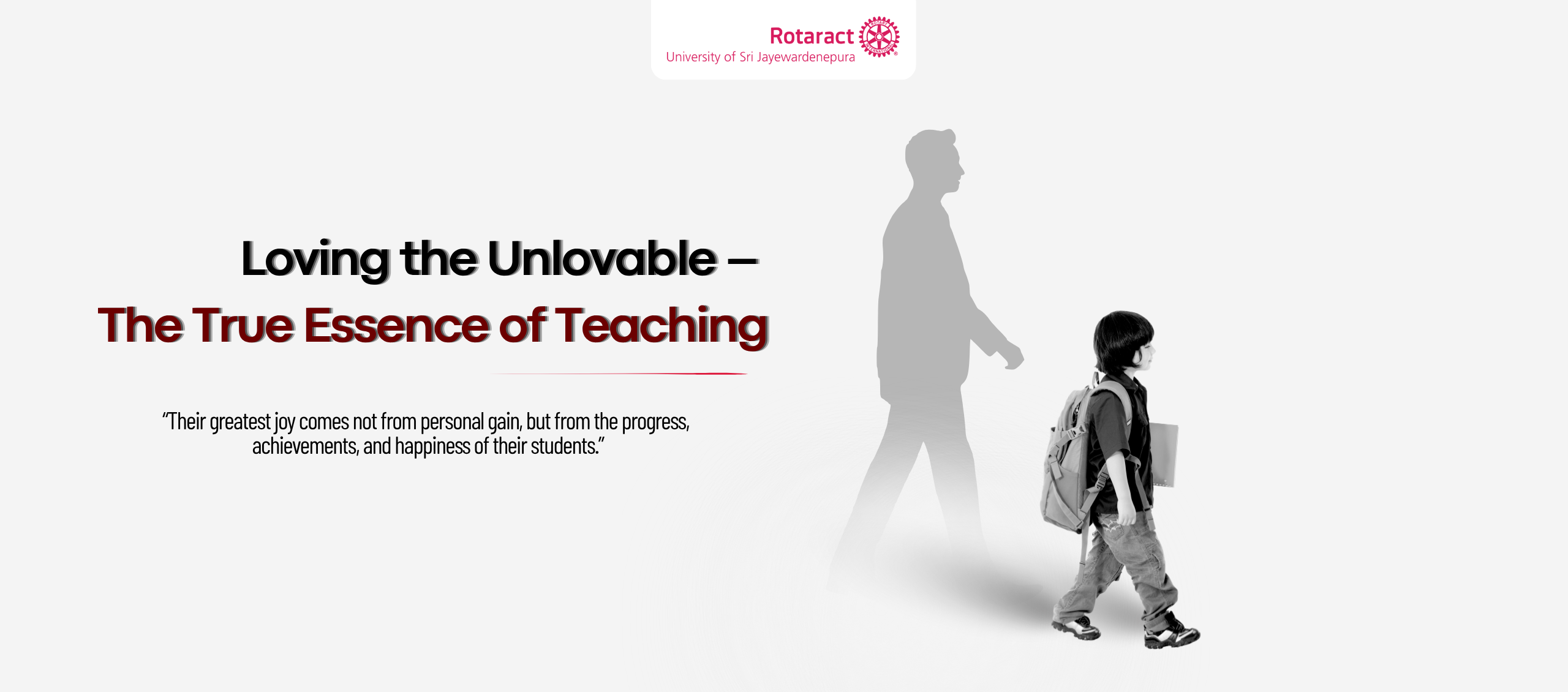 Rotaract
University of Sri Jayewardenepura

Loving the Unlovable –
The True Essence of Teaching

"Their greatest joy comes not from personal gain, but from the progress, achievements, and happiness of their students."